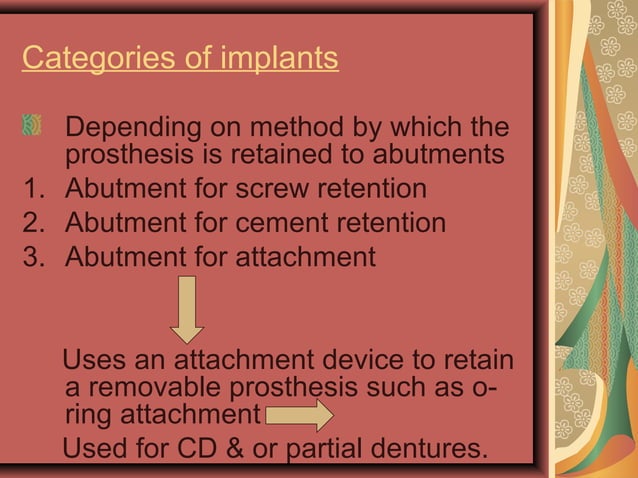 Categories of implants

Depending on method by which the prosthesis is retained to abutments
1. Abutment for screw retention
2. Abutment for cement retention
3. Abutment for attachment

Uses an attachment device to retain a removable prosthesis such as o-ring attachment
Used for CD & or partial dentures.